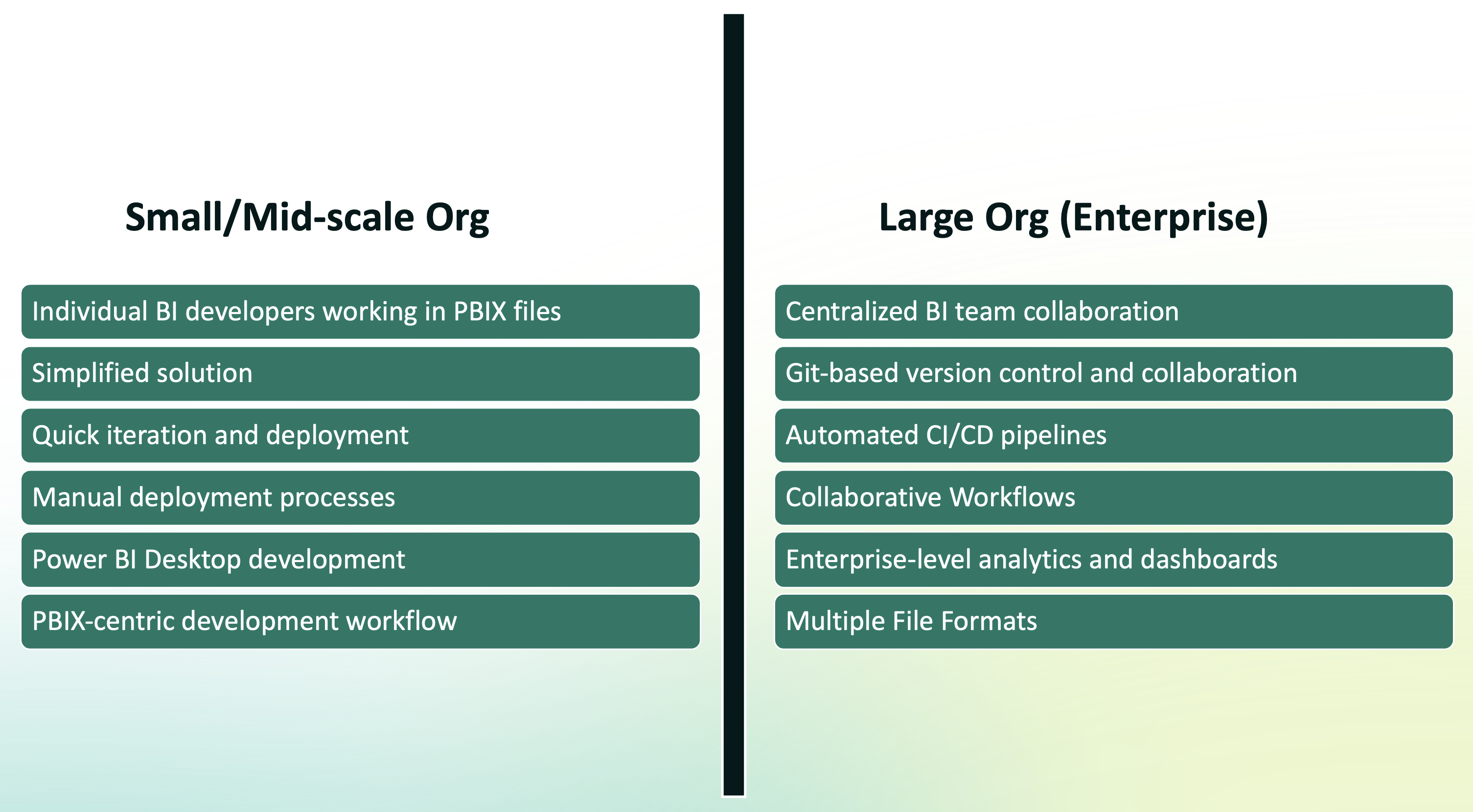 Small/Mid-scale Org

Individual BI developers working in PBIX files

Simplified solution

Quick iteration and deployment

Manual deployment processes

Power BI Desktop development

PBIX-centric development workflow

Large Org (Enterprise)

Centralized BI team collaboration

Git-based version control and collaboration

Automated CI/CD pipelines

Collaborative Workflows

Enterprise-level analytics and dashboards

Multiple File Formats